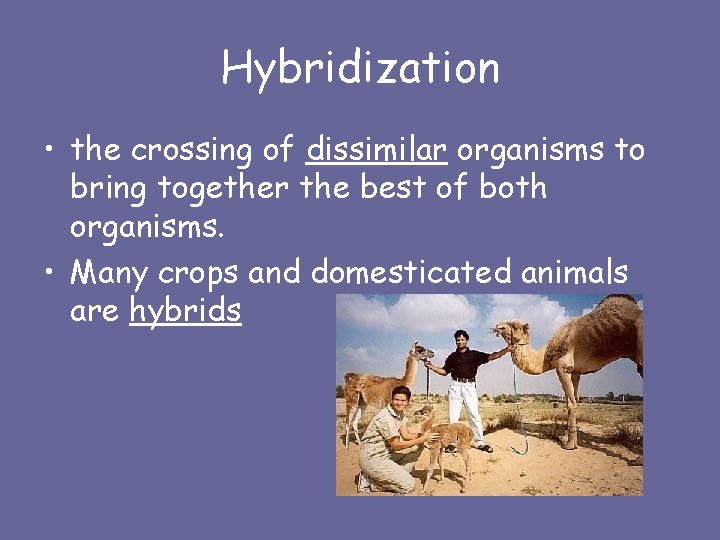 Hybridization

• the crossing of dissimilar organisms to bring together the best of both organisms.

• Many crops and domesticated animals are hybrids